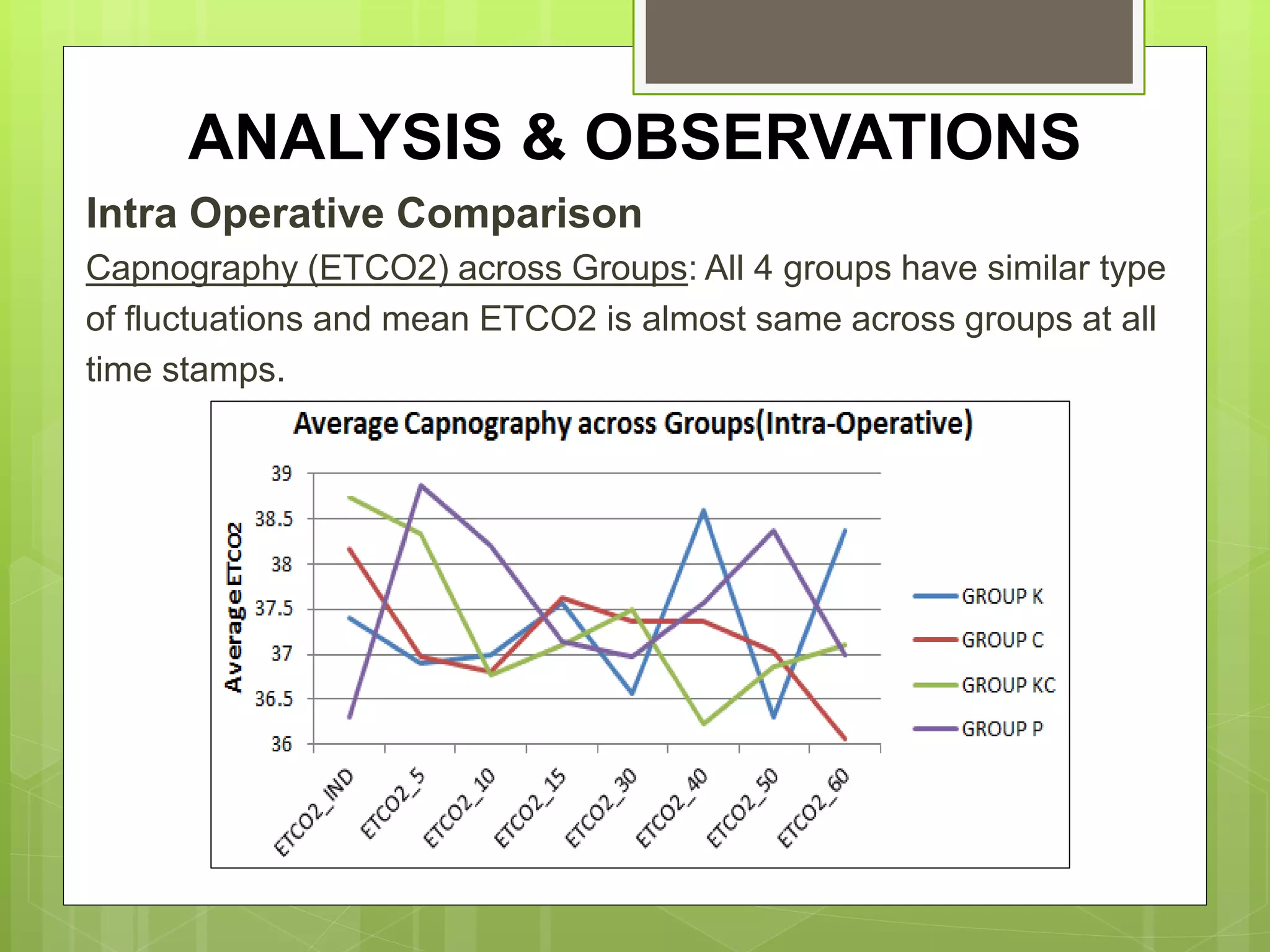 ANALYSIS & OBSERVATIONS

Intra Operative Comparison

Capnography (ETCO2) across Groups: All 4 groups have similar type of fluctuations and mean ETCO2 is almost same across groups at all time stamps.

Average Capnography across Groups(Intra-Operative)

Average ETCO2

39
38.5
38
37.5
37
36.5
36

ETCO2_IND
ETCO2_5
ETCO2_10
ETCO2_15
ETCO2_30
ETCO2_40
ETCO2_50
ETCO2_60

GROUP K
GROUP C
GROUP KC
GROUP P